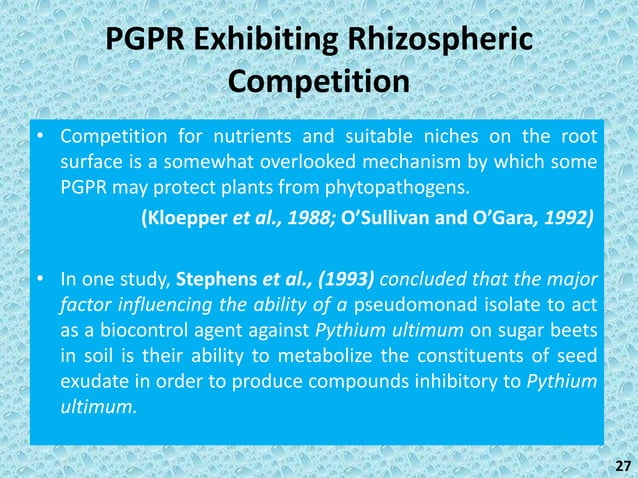 PGPR Exhibiting Rhizospheric Competition

• Competition for nutrients and suitable niches on the root surface is a somewhat overlooked mechanism by which some PGPR may protect plants from phytopathogens.

(Kloepper et al., 1988; O'Sullivan and O'Gara, 1992)

• In one study, Stephens et al., (1993) concluded that the major factor influencing the ability of a pseudomonad isolate to act as a biocontrol agent against Pythium ultimum on sugar beets in soil is their ability to metabolize the constituents of seed exudate in order to produce compounds inhibitory to Pythium ultimum.

27